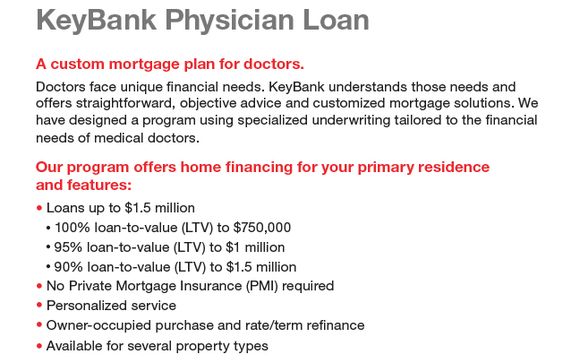 KeyBank Physician Loan

A custom mortgage plan for doctors.

Doctors face unique financial needs. KeyBank understands those needs and offers straightforward, objective advice and customized mortgage solutions. We have designed a program using specialized underwriting tailored to the financial needs of medical doctors.

Our program offers home financing for your primary residence and features:

• Loans up to \$1.5 million
  • 100% loan-to-value (LTV) to \$750,000
  • 95% loan-to-value (LTV) to \$1 million
  • 90% loan-to-value (LTV) to \$1.5 million
• No Private Mortgage Insurance (PMI) required
• Personalized service
• Owner-occupied purchase and rate/term refinance
• Available for several property types